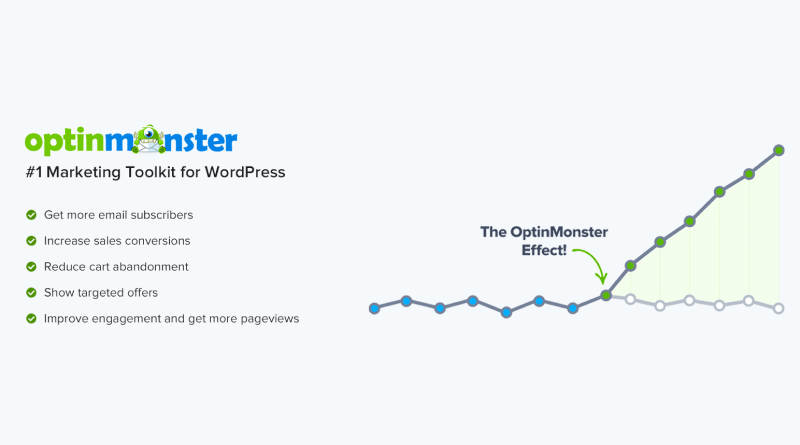 optinmonster

#1 Marketing Toolkit for WordPress

Get more email subscribers

Increase sales conversions

Reduce cart abandonment

Show targeted offers

Improve engagement and get more pageviews

The OptinMonster Effect!